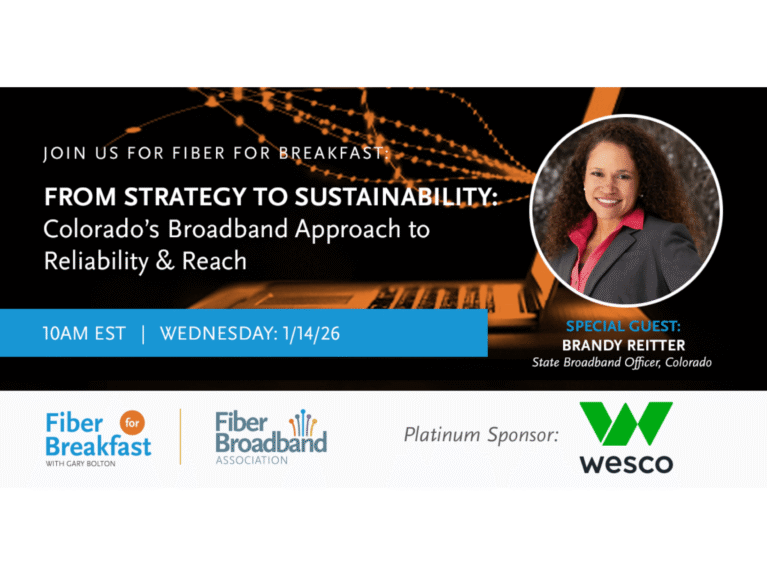 JOIN US FOR FIBER FOR BREAKFAST:

FROM STRATEGY TO SUSTAINABILITY:
Colorado's Broadband Approach to Reliability & Reach

10AM EST | WEDNESDAY: 1/14/26

SPECIAL GUEST:
BRANDY REITTER
State Broadband Officer, Colorado

Fiber for Breakfast
WITH GARY BOLTON

Fiber Broadband
ASSOCIATION

Platinum Sponsor:

wesco